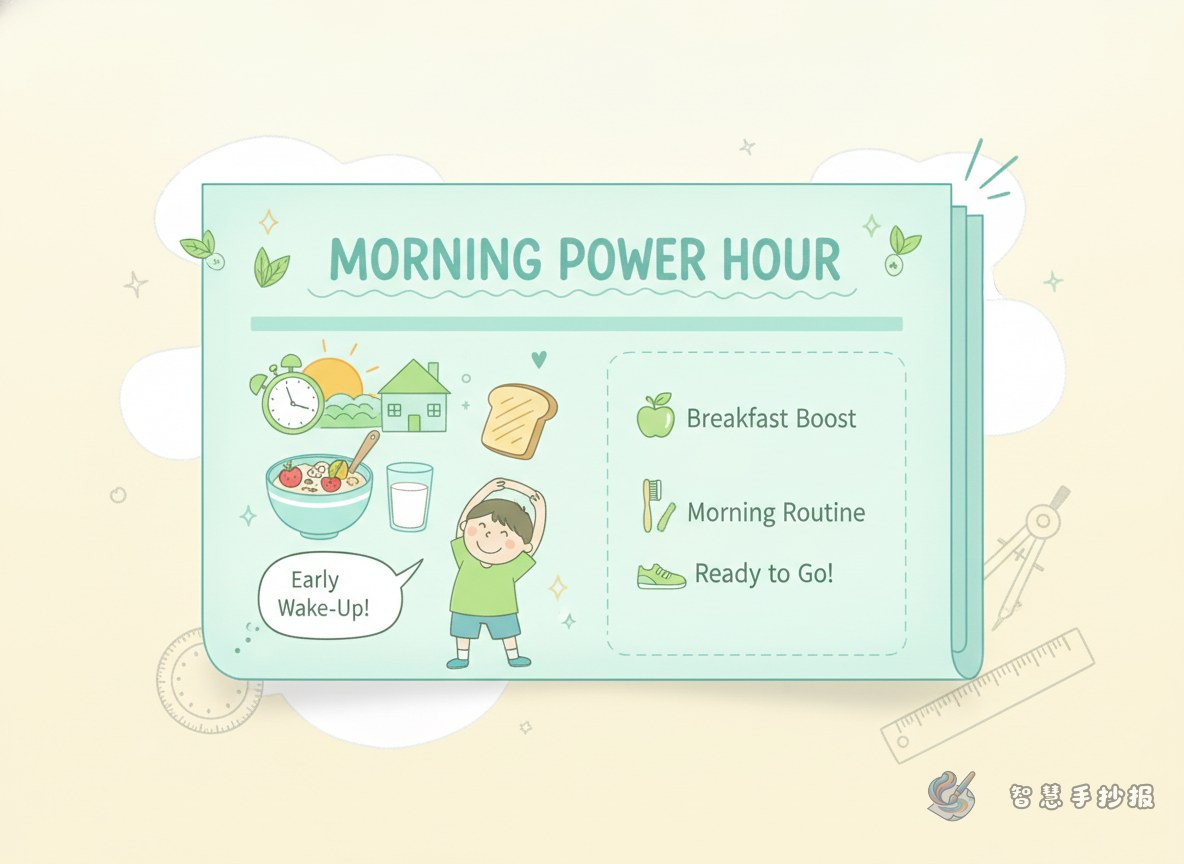 MORNING POWER HOUR

Early Wake-Up!

Breakfast Boost

Morning Routine

Ready to Go!

智慧手抄报